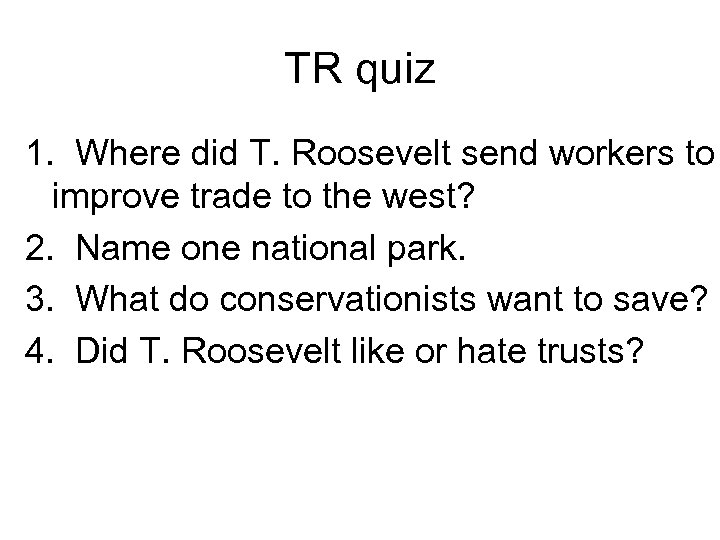 TR quiz

1. Where did T. Roosevelt send workers to improve trade to the west?
2. Name one national park.
3. What do conservationists want to save?
4. Did T. Roosevelt like or hate trusts?